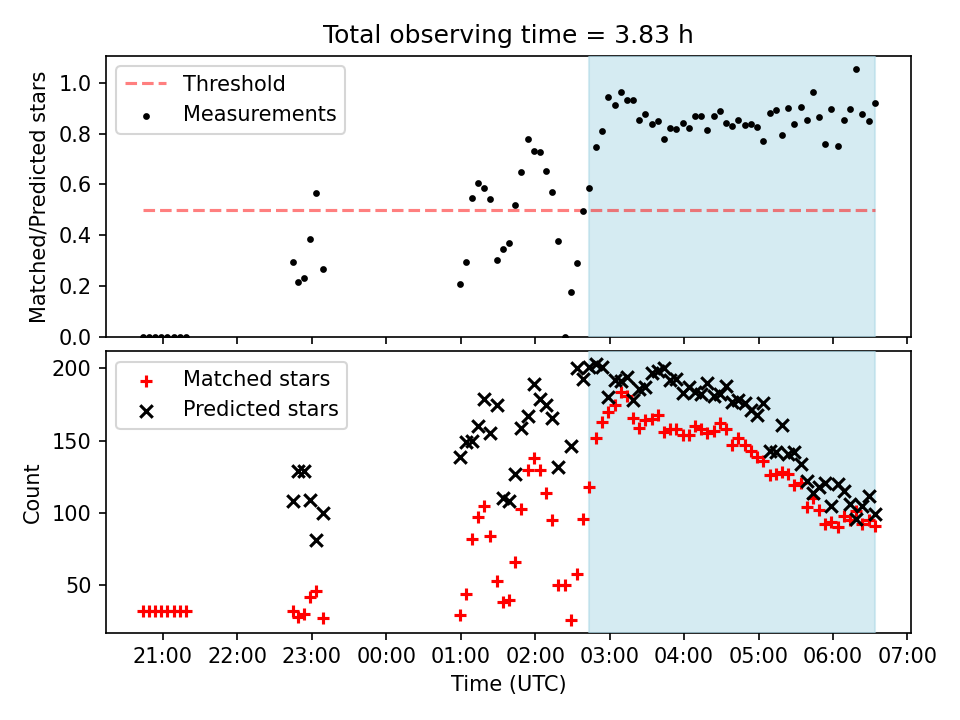 Total observing time = 3.83 h

Threshold
Measurements

Matched/Predicted stars

1.0
0.8
0.6
0.4
0.2
0.0

Matched stars
Predicted stars

Count

200
150
100
50

21:00 22:00 23:00 00:00 01:00 02:00 03:00 04:00 05:00 06:00 07:00

Time (UTC)